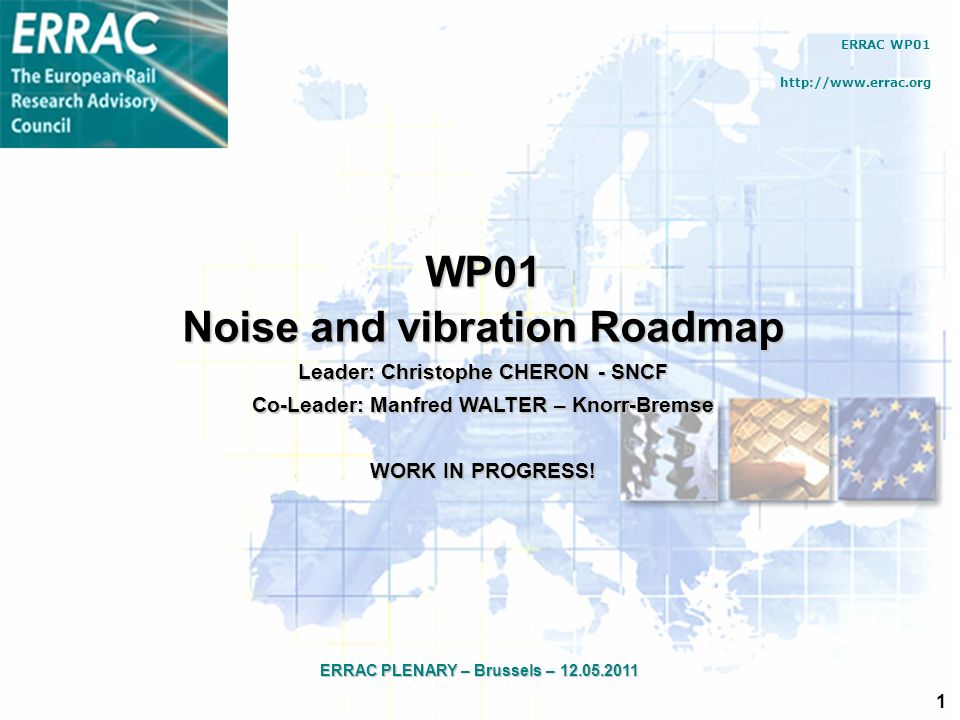 ERRAC
The European Rail Research Advisory Council

ERRAC WP01

http://www.errac.org

WP01
Noise and vibration Roadmap

Leader: Christophe CHERON - SNCF

Co-Leader: Manfred WALTER – Knorr-Bremse

WORK IN PROGRESS!

ERRAC PLENARY – Brussels – 12.05.2011

1